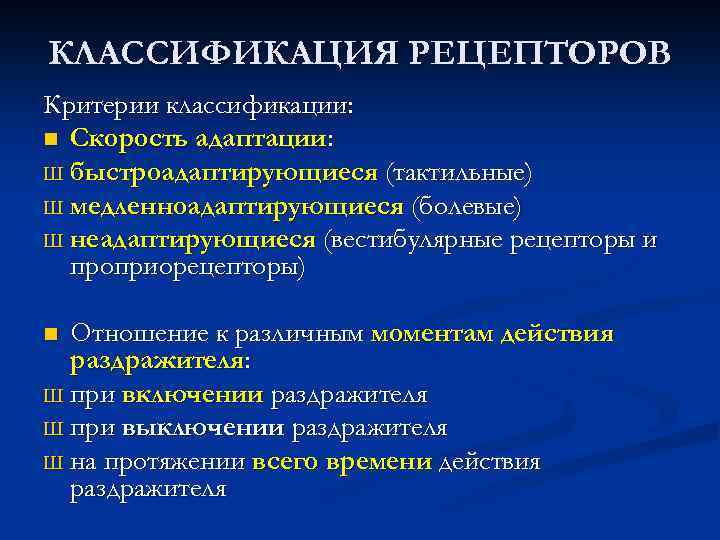 КЛАССИФИКАЦИЯ РЕЦЕПТОРОВ

Критерии классификации:

■ Скорость адаптации:

Ш быстроадаптирующиеся (тактильные)

Ш медленноадаптирующиеся (болевые)

Ш неадаптирующиеся (вестибулярные рецепторы и проприорецепторы)

■ Отношение к различным моментам действия раздражителя:

Ш при включении раздражителя

Ш при выключении раздражителя

Ш на протяжении всего времени действия раздражителя